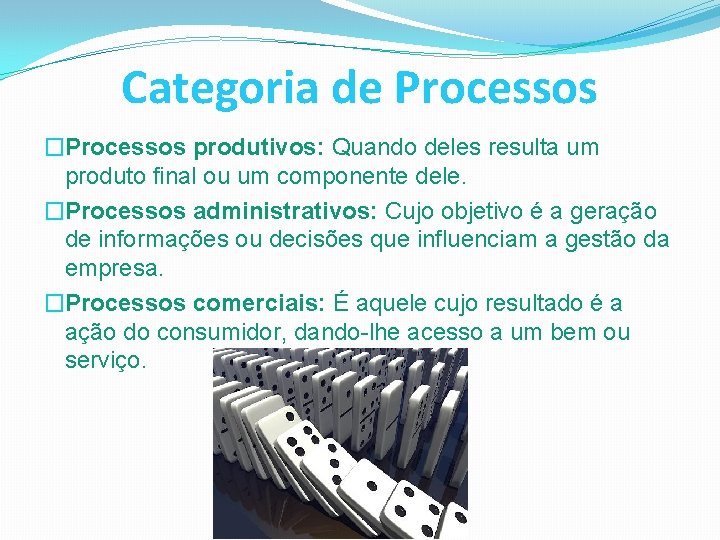 Categoria de Processos

□Processos produtivos: Quando deles resulta um produto final ou um componente dele.

□Processos administrativos: Cujo objetivo é a geração de informações ou decisões que influenciam a gestão da empresa.

□Processos comerciais: É aquele cujo resultado é a ação do consumidor, dando-lhe acesso a um bem ou serviço.